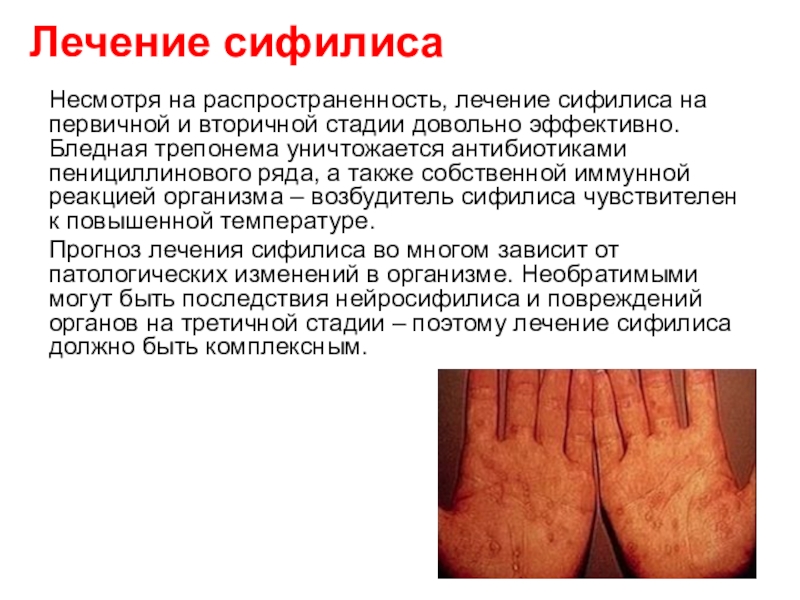 Лечение сифилиса

Несмотря на распространенность, лечение сифилиса на первичной и вторичной стадии довольно эффективно. Бледная трепонема уничтожается антибиотиками пенициллинового ряда, а также собственной иммунной реакцией организма – возбудитель сифилиса чувствителен к повышенной температуре.

Прогноз лечения сифилиса во многом зависит от патологических изменений в организме. Необратимыми могут быть последствия нейросифилиса и повреждений органов на третичной стадии – поэтому лечение сифилиса должно быть комплексным.